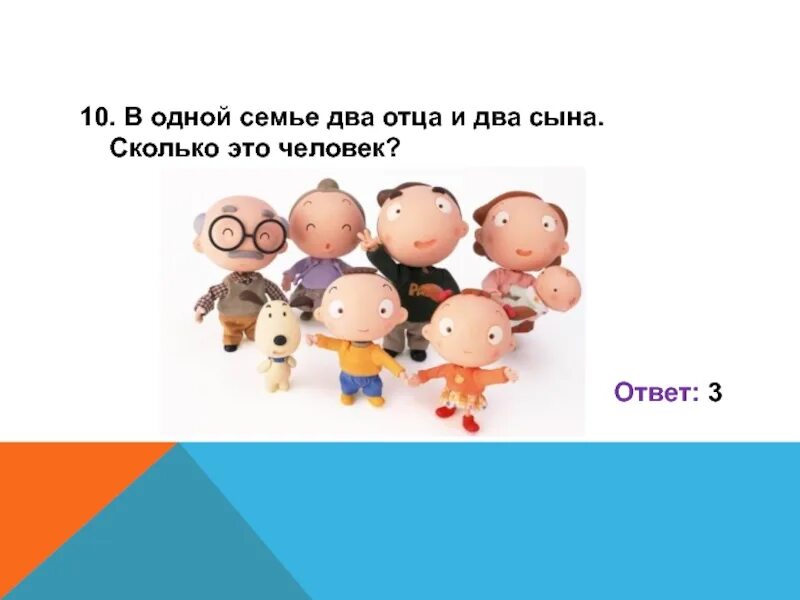 10. В одной семье два отца и два сына. Сколько это человек?

Ответ: 3